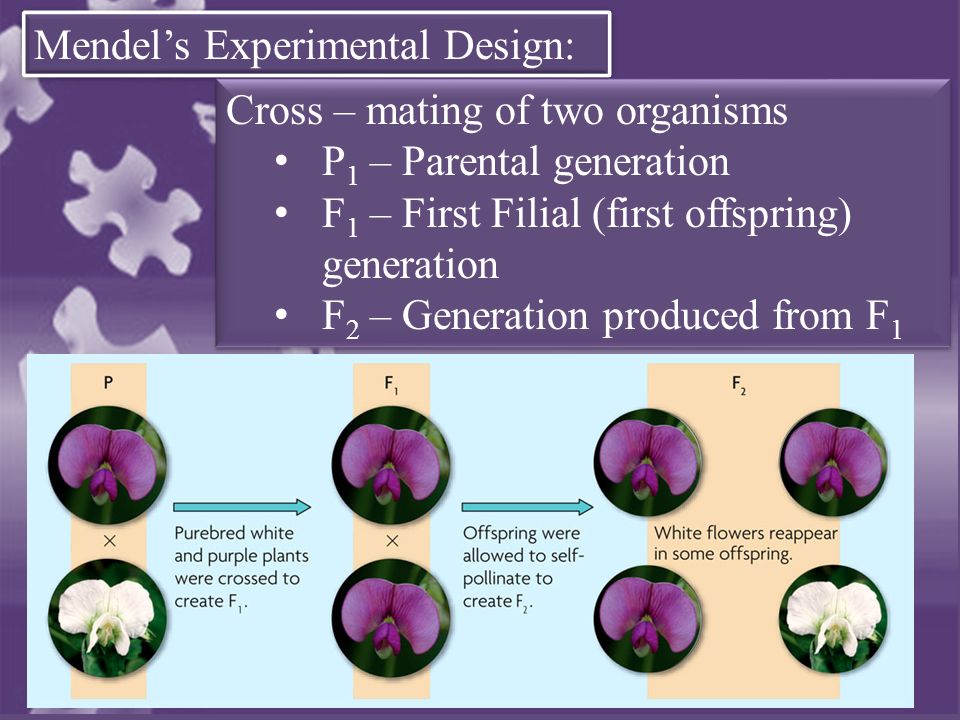 Mendel's Experimental Design:

Cross – mating of two organisms
• $P_1$ – Parental generation
• $F_1$ – First Filial (first offspring) generation
• $F_2$ – Generation produced from $F_1$

P

×

Purebred white and purple plants were crossed to create $F_1$.

$F_1$

×

Offspring were allowed to self-pollinate to create $F_2$.

$F_2$

White flowers reappear in some offspring.